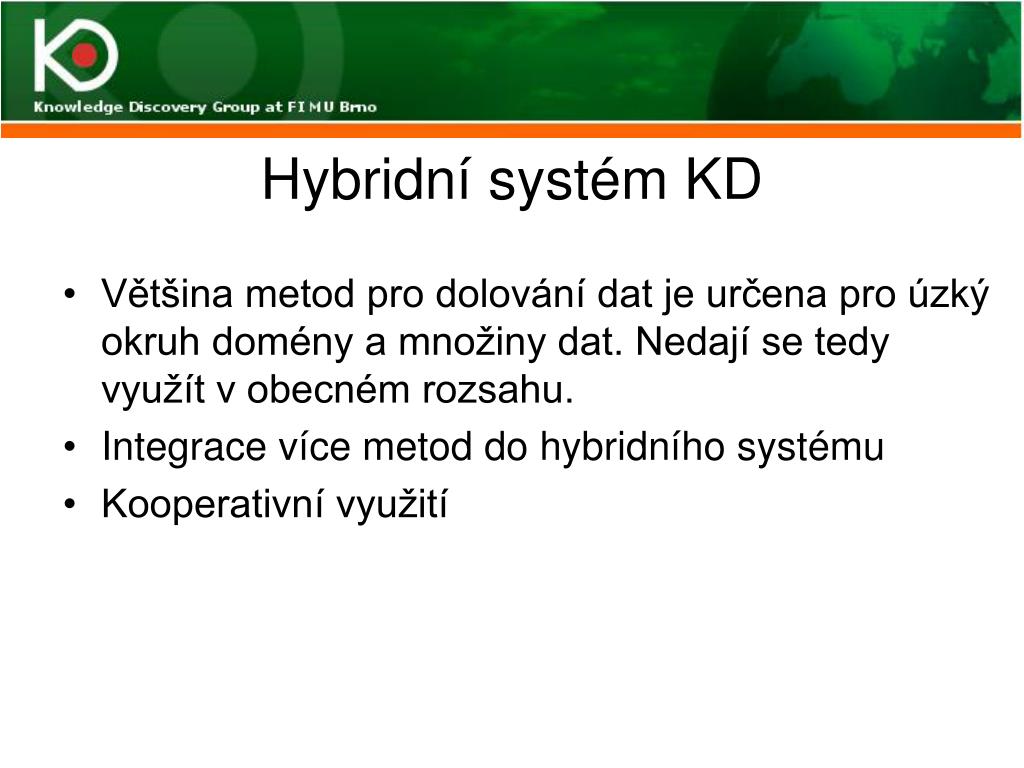 KD

Knowledge Discovery Group at FI MU Brno

Hybridní systém KD

• Většina metod pro dolování dat je určena pro úzký okruh domény a množiny dat. Nedají se tedy využít v obecném rozsahu.
• Integrace více metod do hybridního systému
• Kooperativní využití